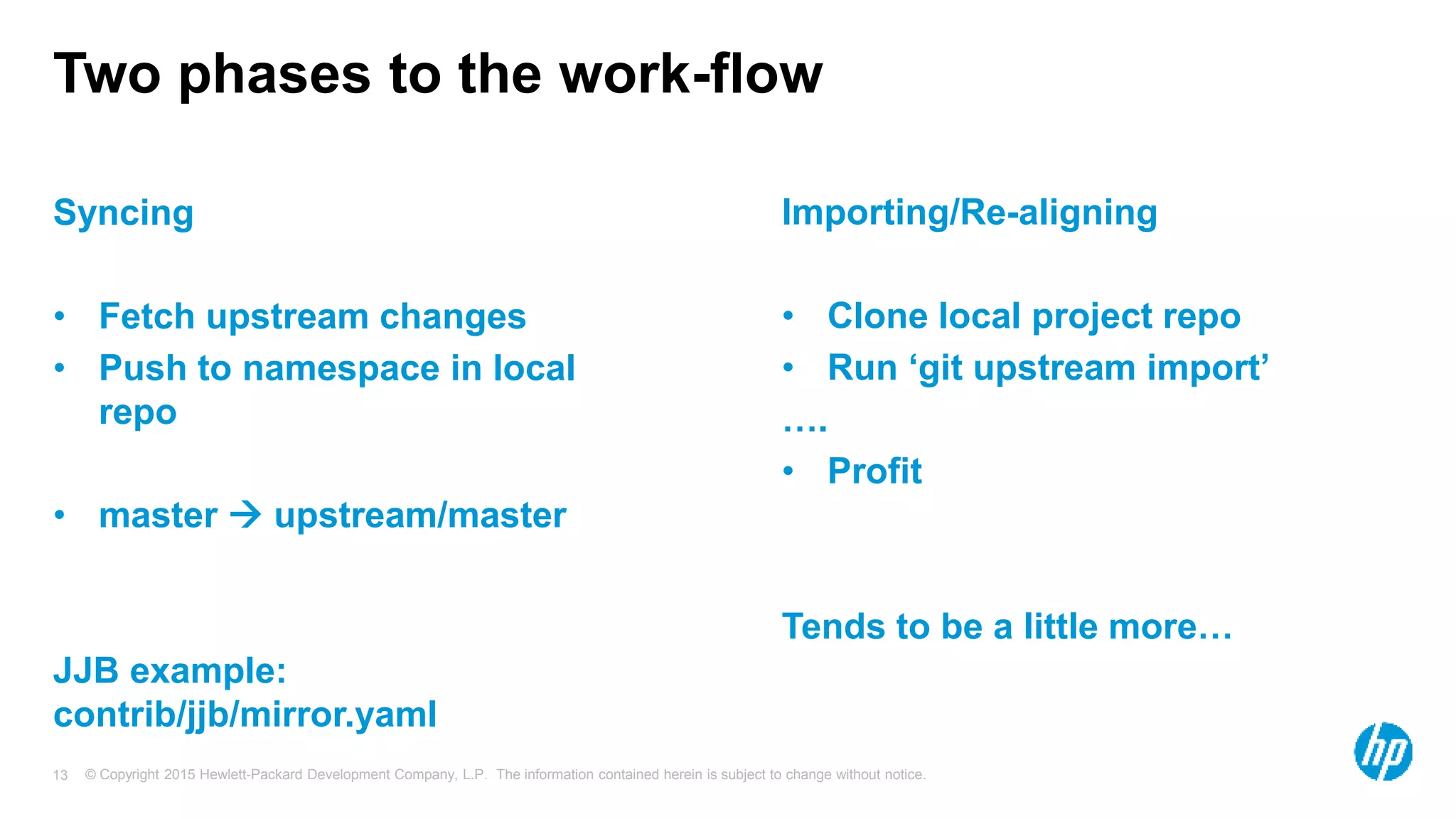 Two phases to the work-flow

Syncing

• Fetch upstream changes
• Push to namespace in local repo

• master → upstream/master

JJB example:
contrib/jjb/mirror.yaml

Importing/Re-aligning

• Clone local project repo
• Run ‘git upstream import’
….
• Profit

Tends to be a little more…

13 © Copyright 2015 Hewlett-Packard Development Company, L.P. The information contained herein is subject to change without notice.

hp